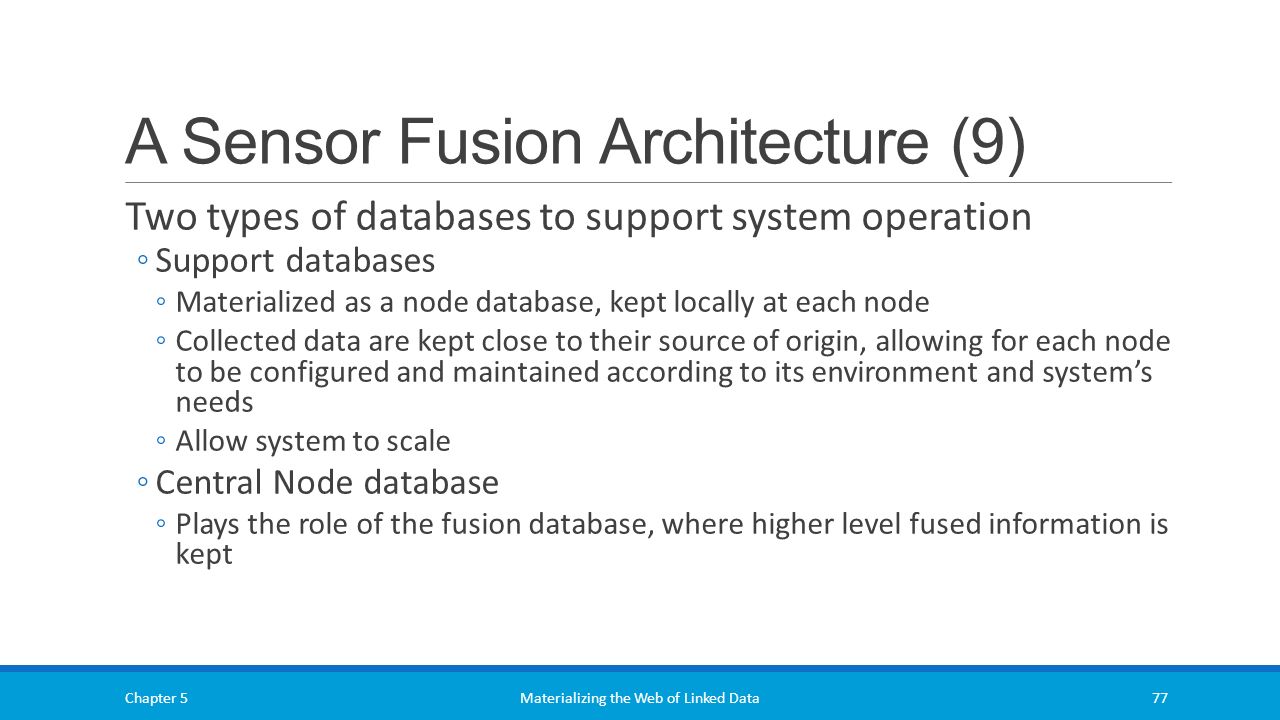 A Sensor Fusion Architecture (9)

Two types of databases to support system operation

◦ Support databases

◦ Materialized as a node database, kept locally at each node

◦ Collected data are kept close to their source of origin, allowing for each node to be configured and maintained according to its environment and system's needs

◦ Allow system to scale

◦ Central Node database

◦ Plays the role of the fusion database, where higher level fused information is kept

Chapter 5

Materializing the Web of Linked Data

77